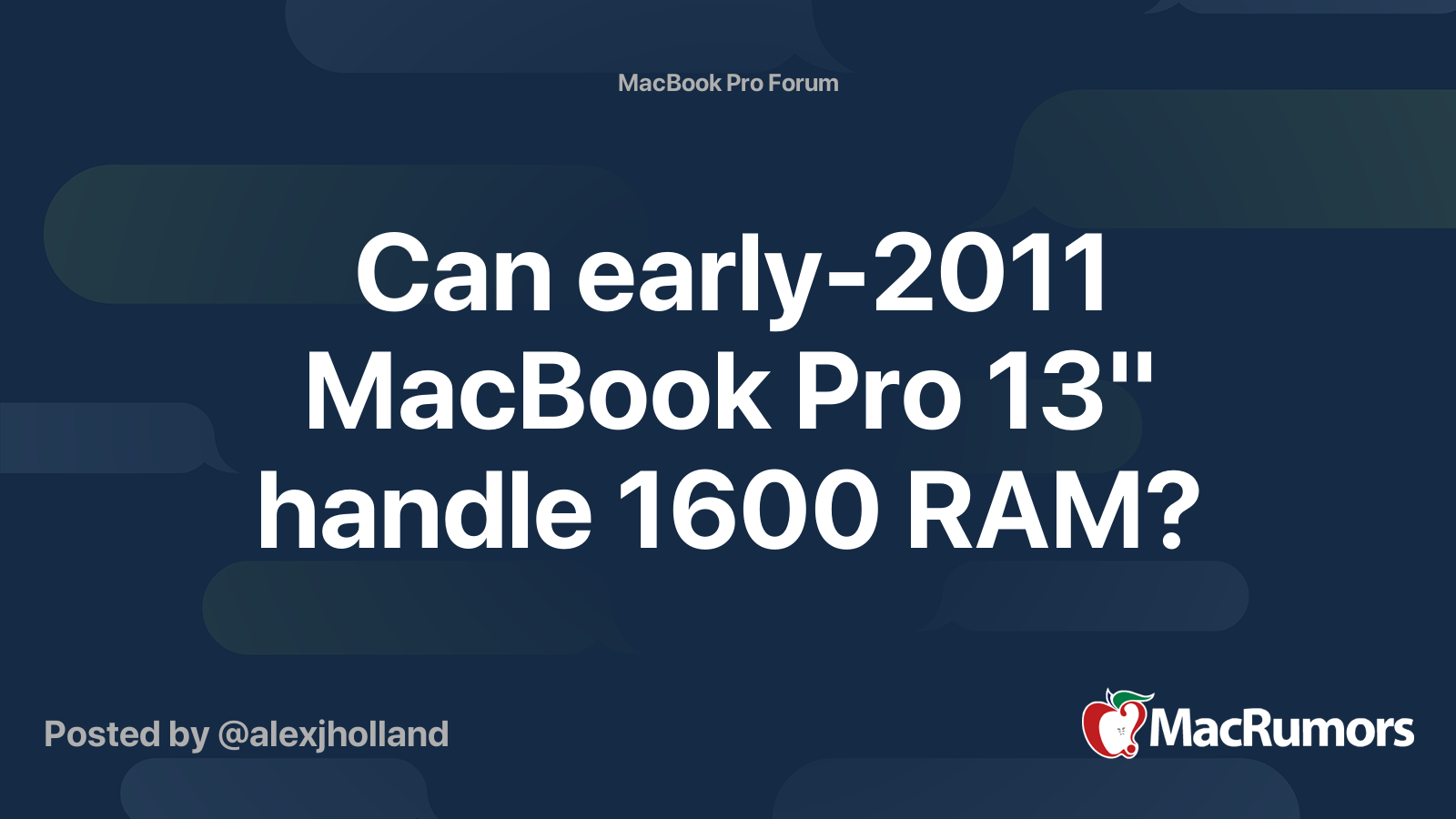 MacBook Pro Forum

Can early-2011 MacBook Pro 13" handle 1600 RAM?

Posted by @alexjholland

MacRumors